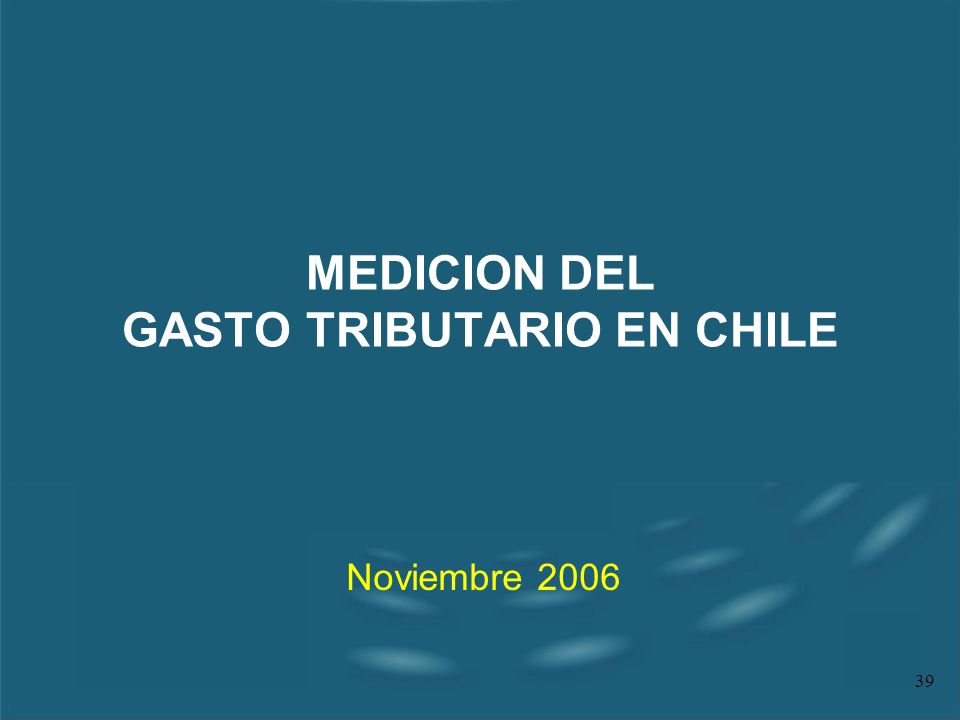 MEDICION DEL
GASTO TRIBUTARIO EN CHILE

Noviembre 2006

39